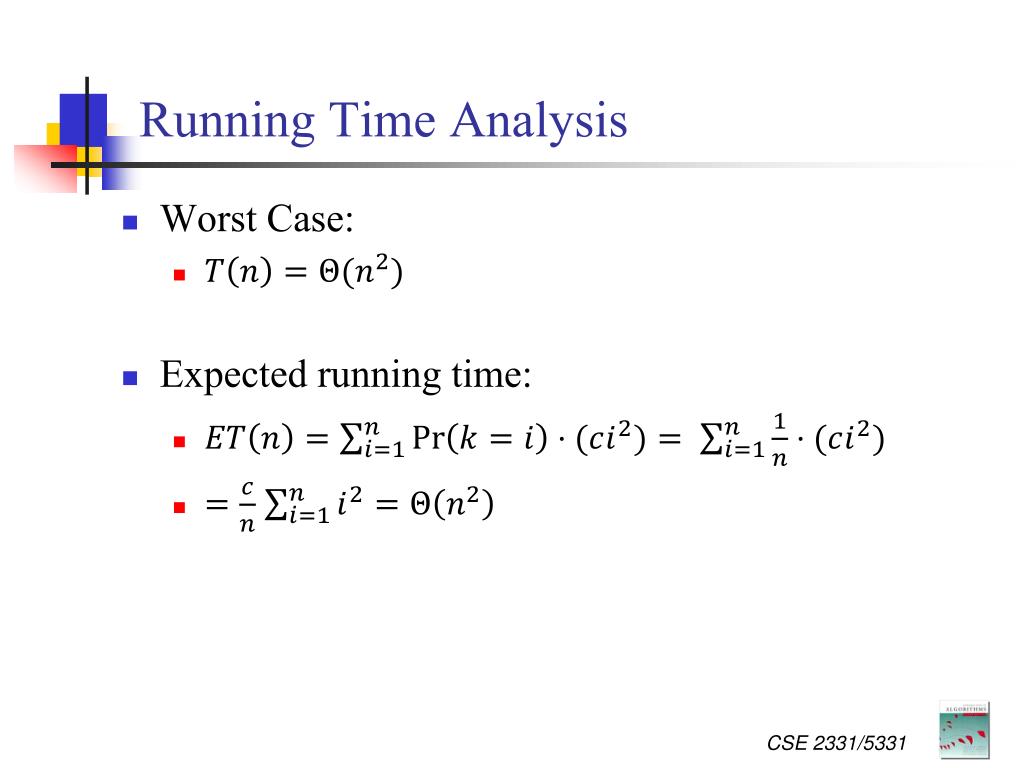 Running Time Analysis

Worst Case:

$T(n) = \Theta(n^2)$

Expected running time:

$ET(n) = \sum_{i=1}^{n} \Pr(k = i) \cdot (ci^2) = \sum_{i=1}^{n} \frac{1}{n} \cdot (ci^2)$

$= \frac{c}{n} \sum_{i=1}^{n} i^2 = \Theta(n^2)$

CSE 2331/5331

ALGORITHMS